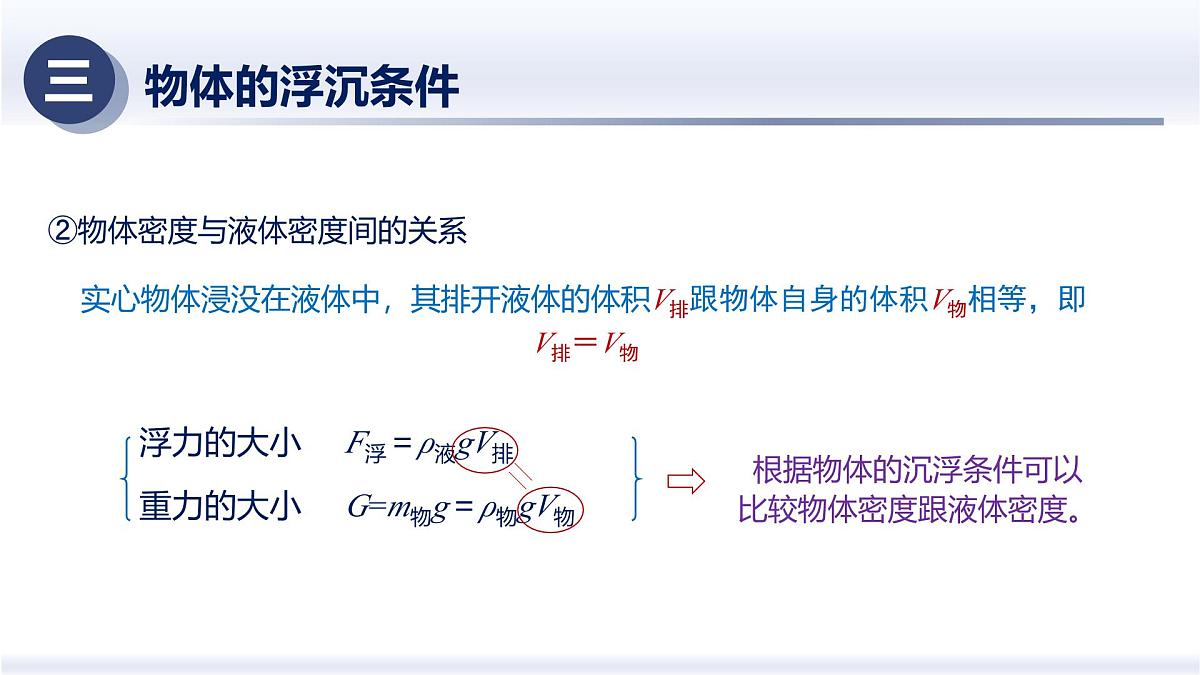 三 物体的浮沉条件

②物体密度与液体密度间的关系

实心物体浸没在液体中，其排开液体的体积$V_{排}$跟物体自身的体积$V_{物}$相等，即 $V_{排}=V_{物}$

浮力的大小 $F_{浮}=\rho_{液}gV_{排}$
重力的大小 $G=m_{物}g=\rho_{物}gV_{物}$

根据物体的沉浮条件可以比较物体密度跟液体密度。